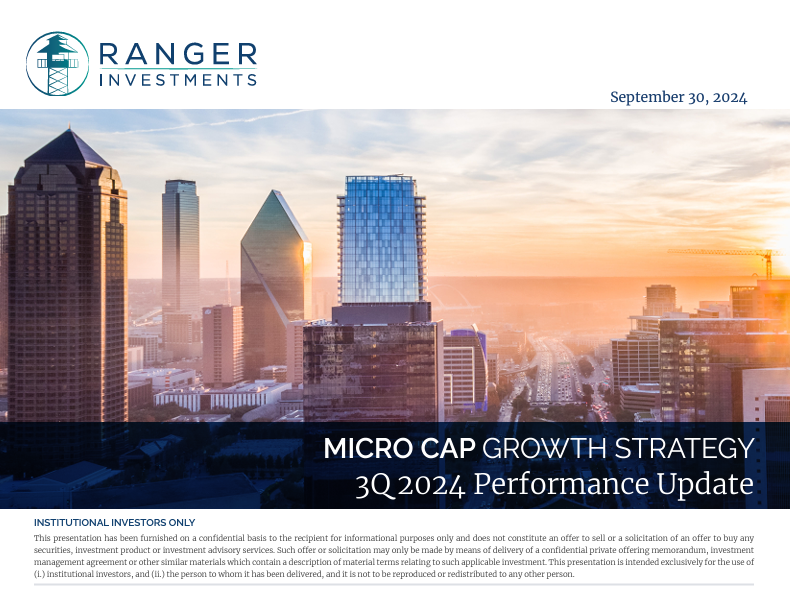 RANGER
INVESTMENTS

September 30, 2024

MICRO CAP GROWTH STRATEGY
3Q 2024 Performance Update

INSTITUTIONAL INVESTORS ONLY
This presentation has been furnished on a confidential basis to the recipient for informational purposes only and does not constitute an offer to sell or a solicitation of an offer to buy any securities, investment product or investment advisory services. Such offer or solicitation may only be made by means of delivery of a confidential private offering memorandum, investment management agreement or other similar materials which contain a description of material terms relating to such applicable investment. This presentation is intended exclusively for the use of (i.) institutional investors, and (ii.) the person to whom it has been delivered, and it is not to be reproduced or redistributed to any other person.